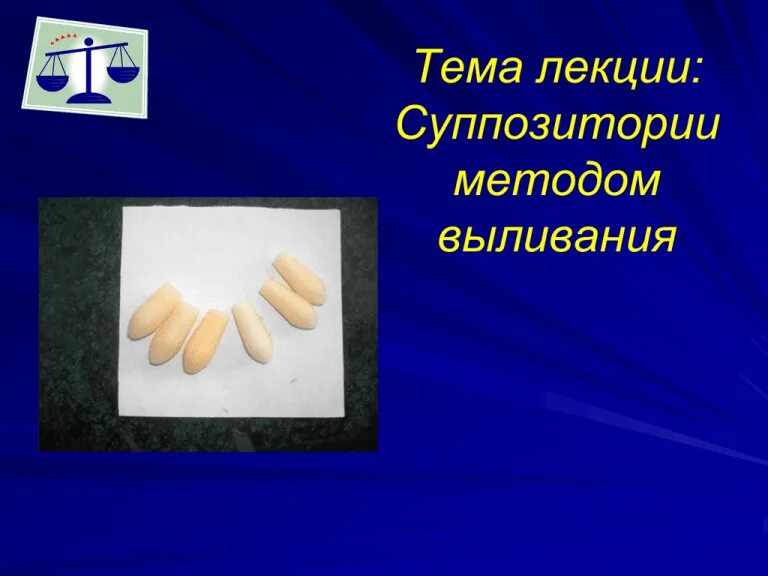 Тема лекции: Суппозитории методом выливания